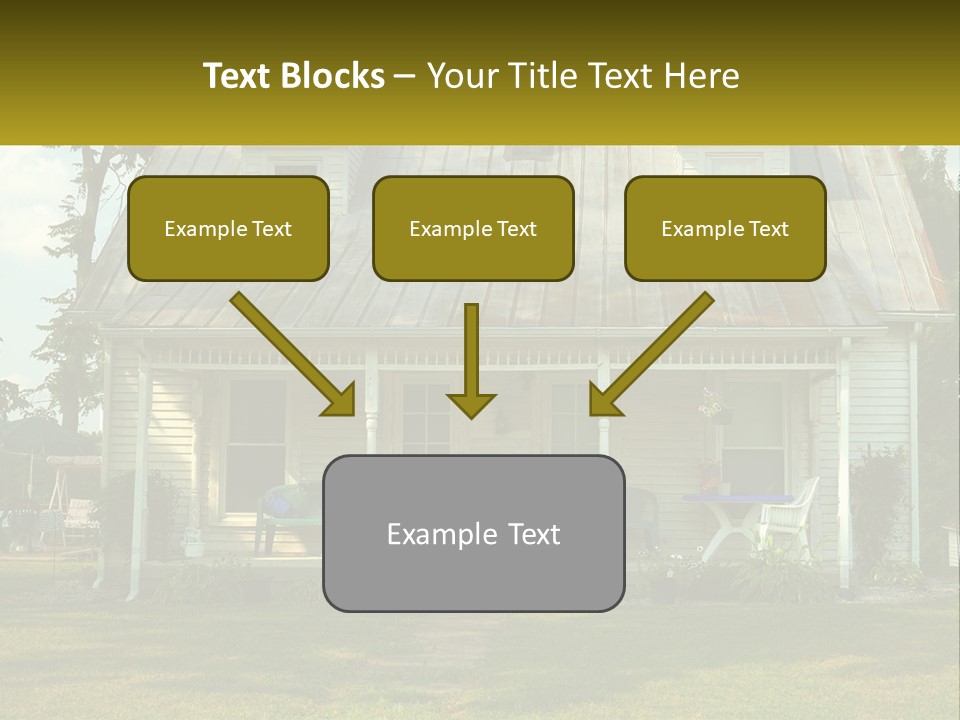 Text Blocks – Your Title Text Here

Example Text

Example Text

Example Text

Example Text